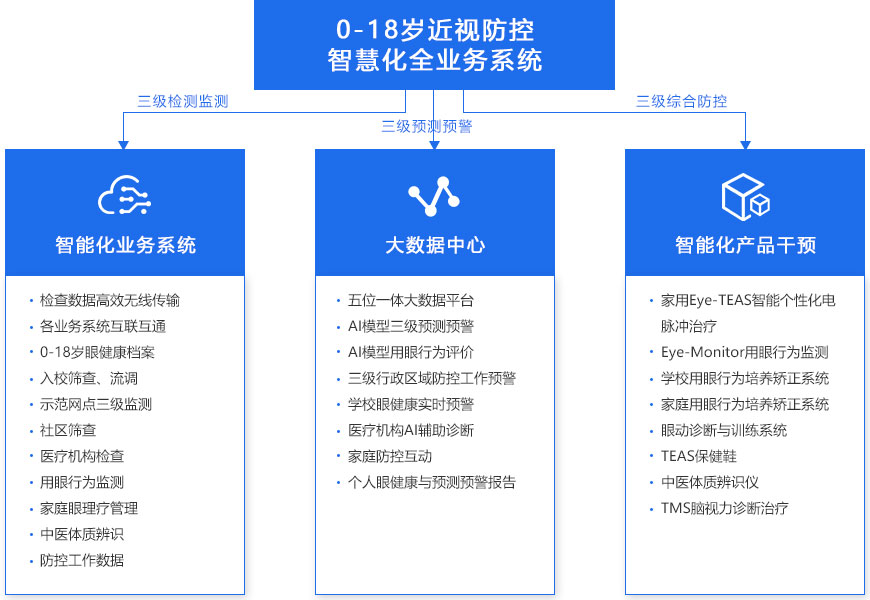 0-18岁近视防控
智慧化全业务系统

三级检测监测

三级预测预警

三级综合防控

智能化业务系统

- 检查数据高效无线传输
- 各业务系统互联互通
- 0-18岁眼健康档案
- 入校筛查、流调
- 示范网点三级监测
- 社区筛查
- 医疗机构检查
- 用眼行为监测
- 家庭眼理疗管理
- 中医体质辨识
- 防控工作数据

大数据中心

- 五位一体大数据平台
- AI模型三级预测预警
- AI模型用眼行为评价
- 三级行政区域防控工作预警
- 学校眼健康实时预警
- 医疗机构AI辅助诊断
- 家庭防控互动
- 个人眼健康与预测预警报告

智能化产品干预

- 家用Eye-TEAS智能个性化电脉冲治疗
- Eye-Monitor用眼行为监测
- 学校用眼行为培养矫正系统
- 家庭用眼行为培养矫正系统
- 眼动诊断与训练系统
- TEAS保健鞋
- 中医体质辨识仪
- TMS脑视力诊断治疗